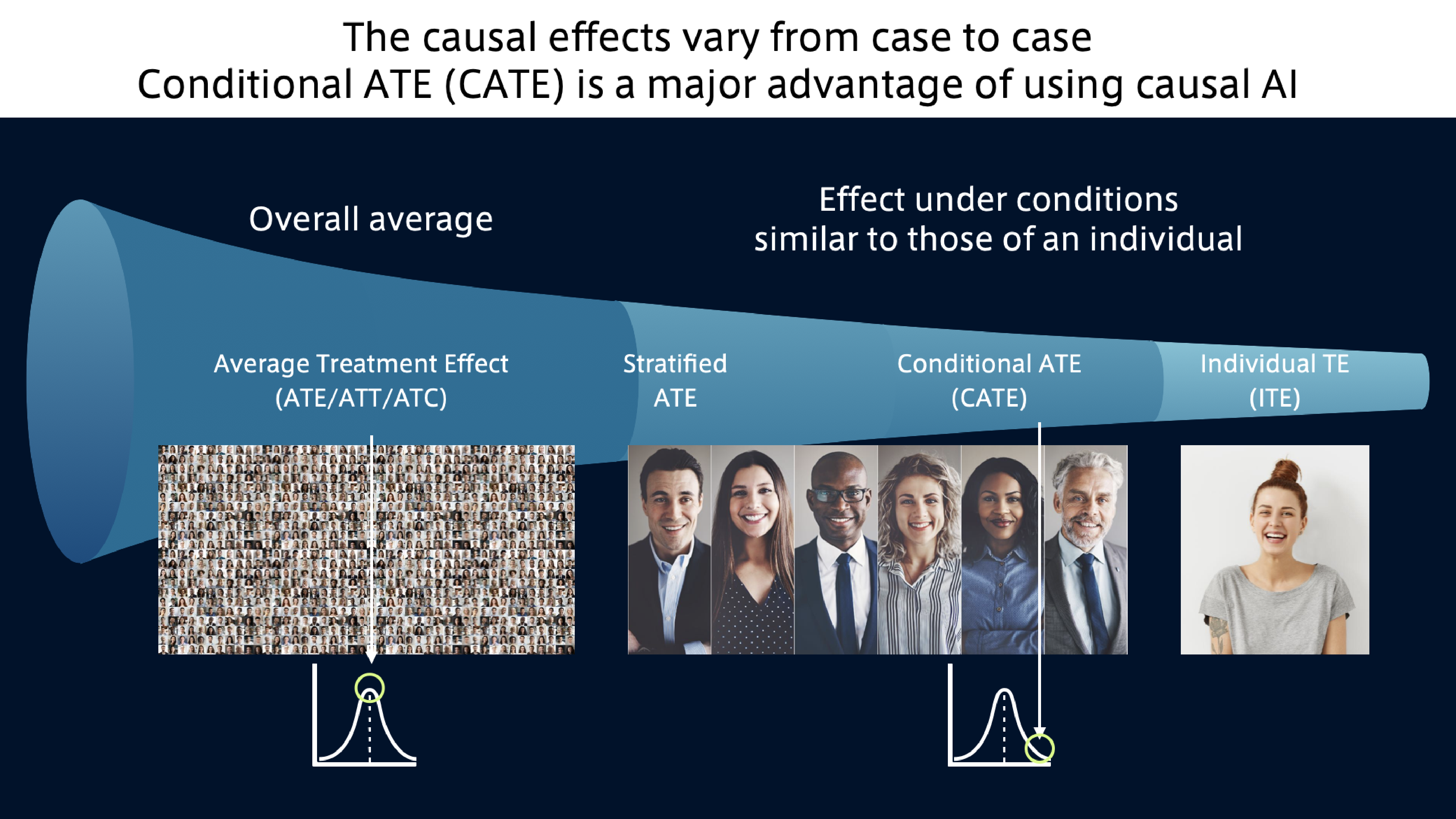 The causal effects vary from case to case
Conditional ATE (CATE) is a major advantage of using causal AI

Overall average

Effect under conditions similar to those of an individual

Average Treatment Effect (ATE/ATT/ATC)

Stratified ATE

Conditional ATE (CATE)

Individual TE (ITE)